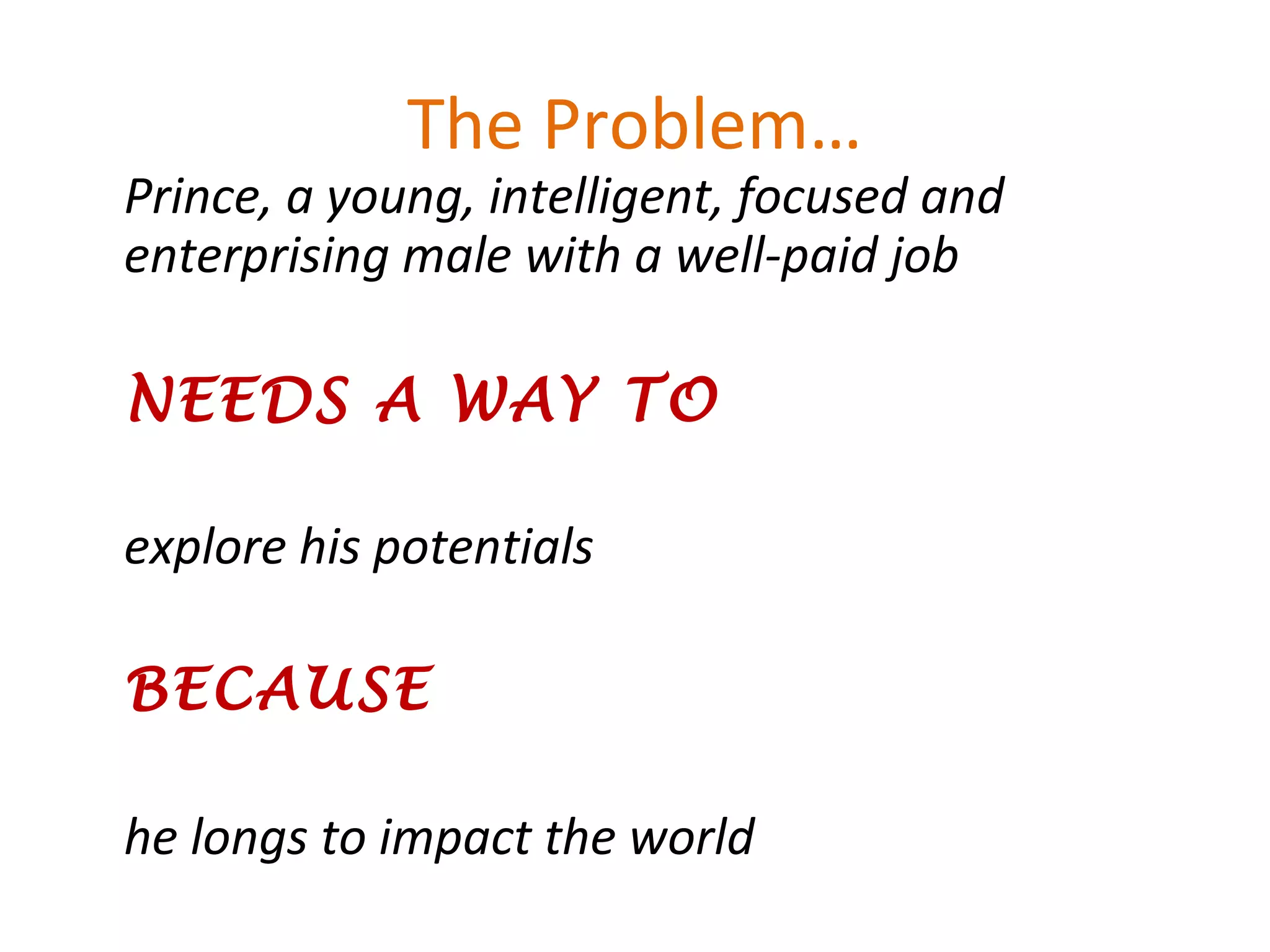 The Problem…

Prince, a young, intelligent, focused and enterprising male with a well-paid job

NEEDS A WAY TO

explore his potentials

BECAUSE

he longs to impact the world